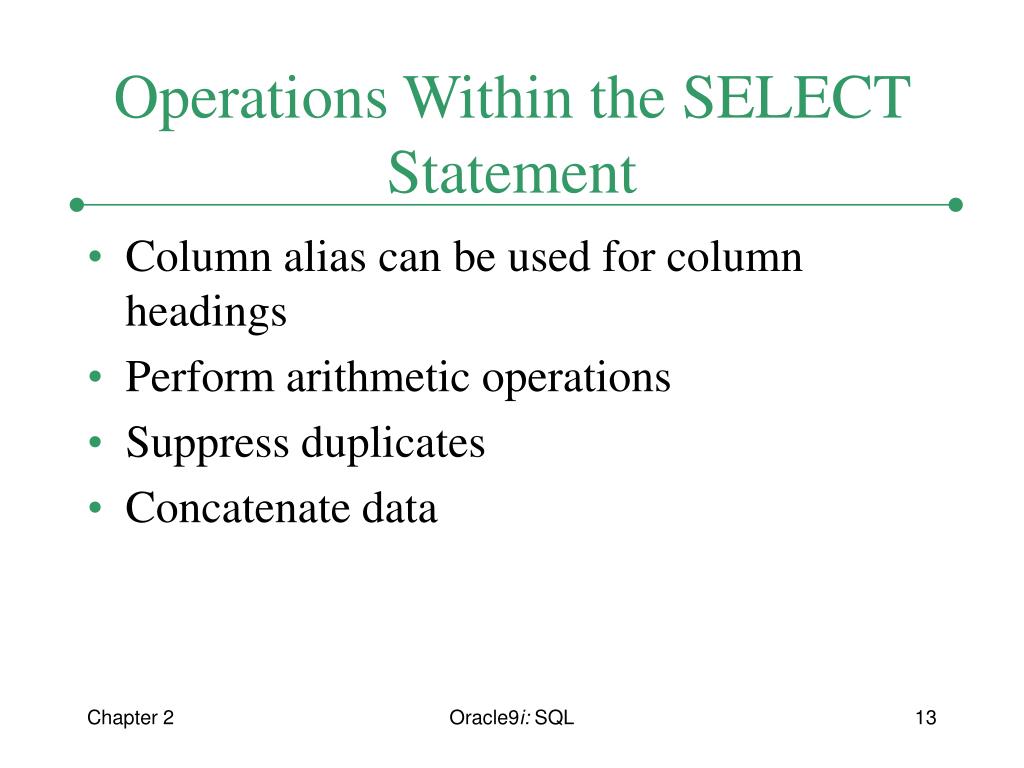 Operations Within the SELECT Statement

• Column alias can be used for column headings
• Perform arithmetic operations
• Suppress duplicates
• Concatenate data

Chapter 2

Oracle9i: SQL

13